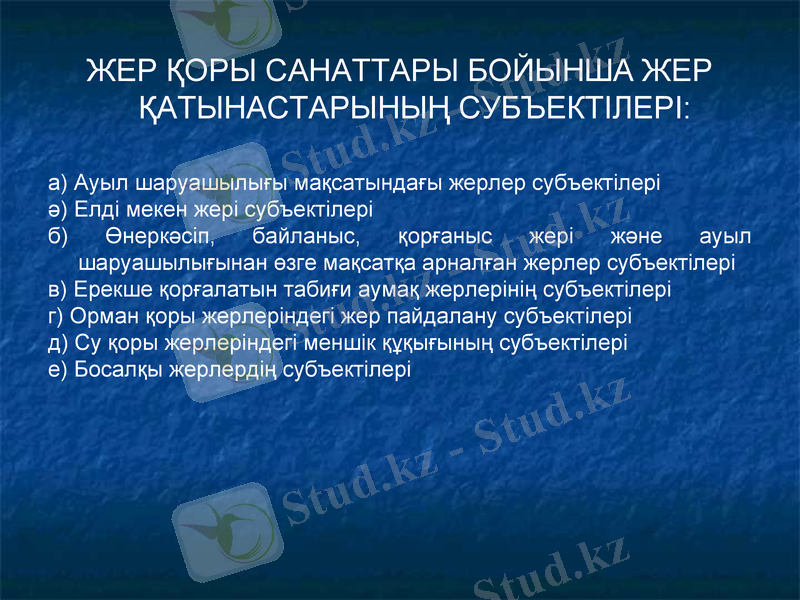 ЖЕР ҚОРЫ САНАТТАРЫ БОЙЫНША ЖЕР ҚАТЫНАСТАРЫНЫҢ СУБЪЕКТІЛЕРІ:

а) Ауыл шаруашылығы мақсатындағы жерлер субъектілері
ә) Елді мекен жері субъектілері
б) Өнеркәсіп, байланыс, қорғаныс жері және ауыл шаруашылығынан өзге мақсатқа арналған жерлер субъектілері
в) Ерекше қорғалатын табиғи аумақ жерлерінің субъектілері
г) Орман қоры жерлеріндегі жер пайдалану субъектілері
д) Су қоры жерлеріндегі меншік құқығының субъектілері
е) Босалқы жерлердің субъектілері

Stud.kz - Stud.kz
Stud.kz - Stud.kz
Stud.kz - Stud.kz
Stud.kz